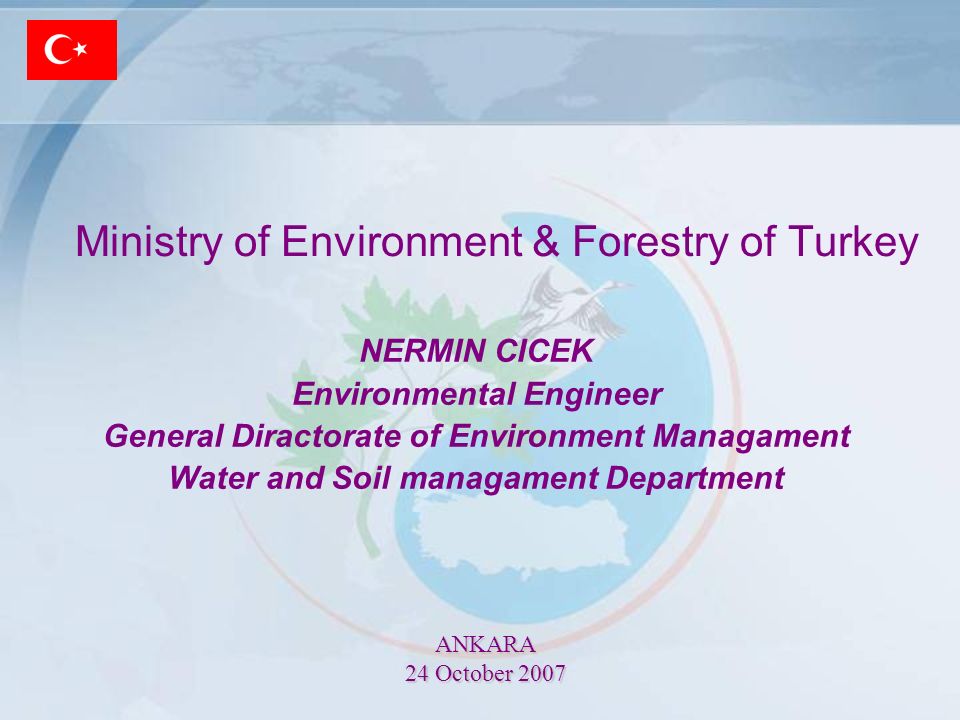 Ministry of Environment & Forestry of Turkey

NERMIN CICEK
Environmental Engineer
General Diractorate of Environment Managament
Water and Soil managament Department

ANKARA
24 October 2007